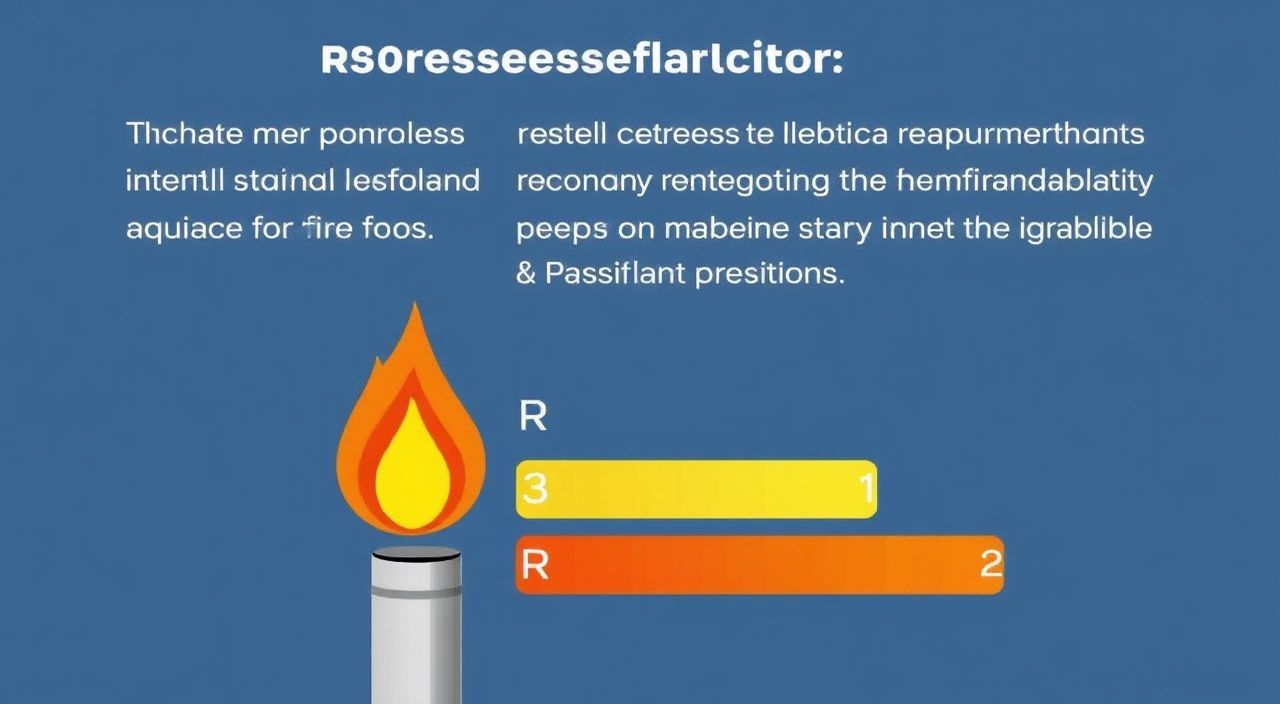 RS0resseesseflarlcitor:

Thchate mer ponroless intentll stainal lesfoland aquiace for fire foos.

restell cetreess te llebtica reapurmerthants reconany rentegoting the hemfirandablatity peeps on mabeine stary innet the igrablible & Passiflant presitions.

R

3

1

R

2